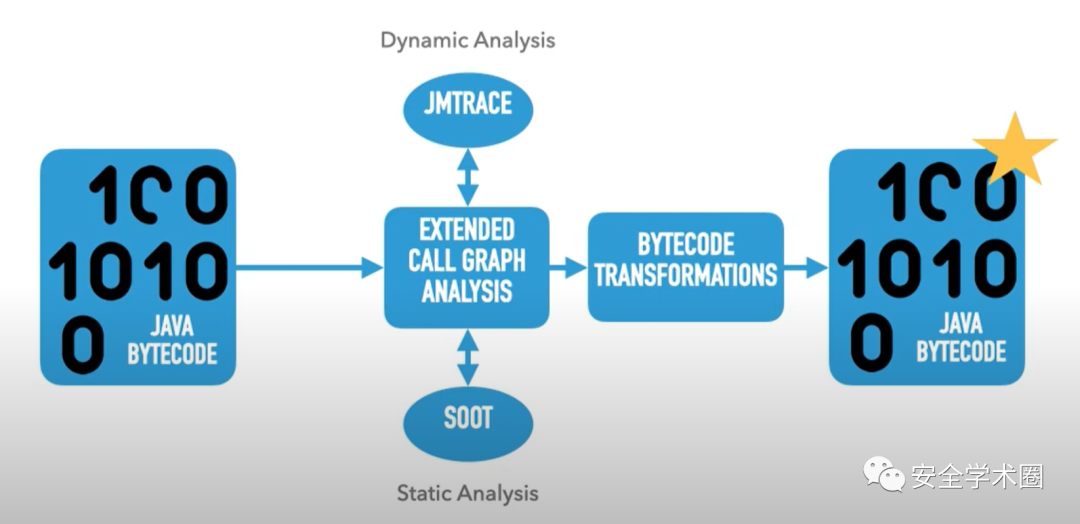 Dynamic Analysis

JMTRACE

100
1010
0
JAVA
BYTECODE

EXTENDED
CALL GRAPH
ANALYSIS

BYTECODE
TRANSFORMATIONS

100
1010
0
JAVA
BYTECODE

SOOT

Static Analysis

安全学术圈